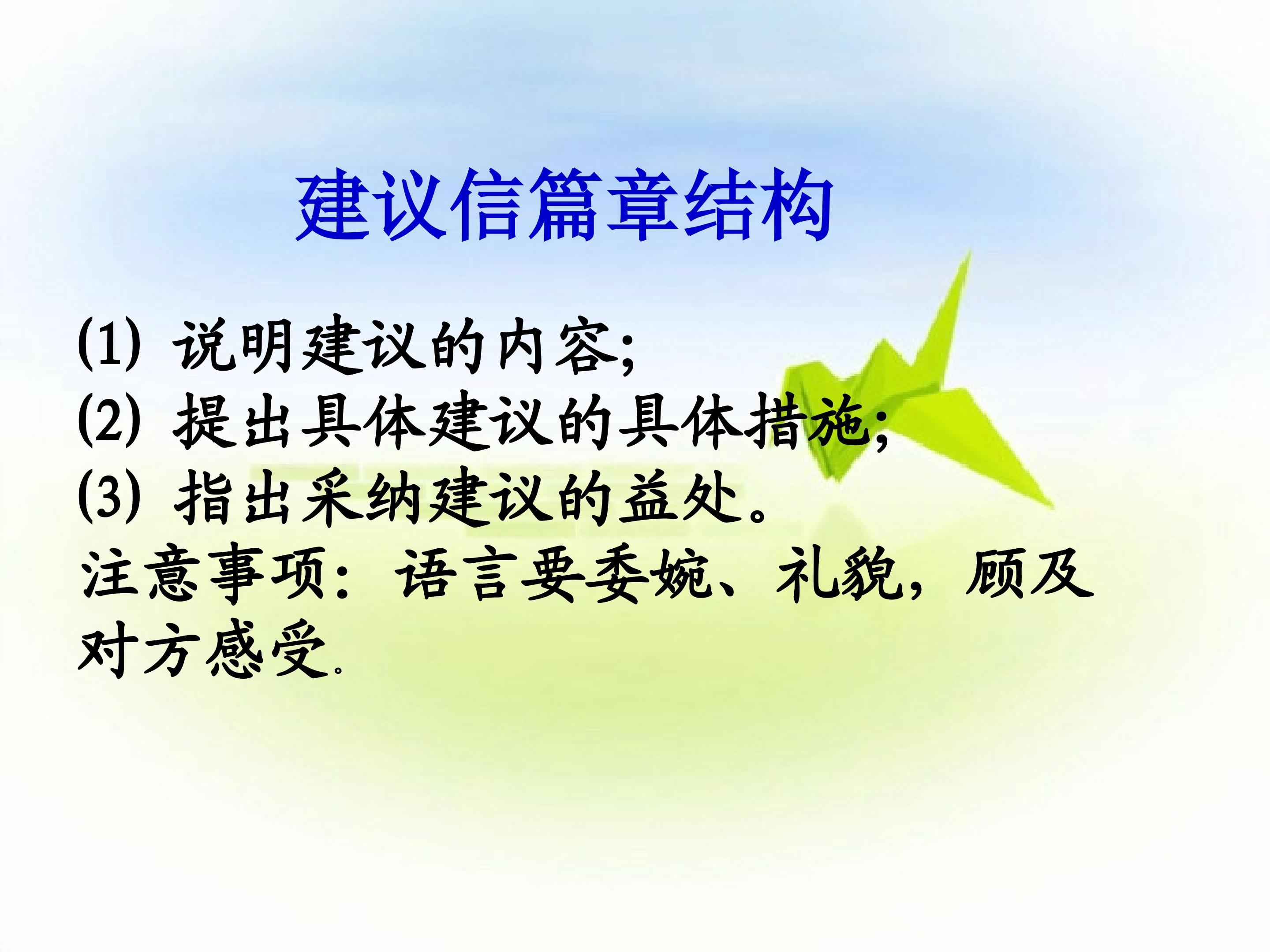 建议信篇章结构

(1) 说明建议的内容;
(2) 提出具体建议的具体措施;
(3) 指出采纳建议的益处。
注意事项：语言要委婉、礼貌，顾及对方感受。